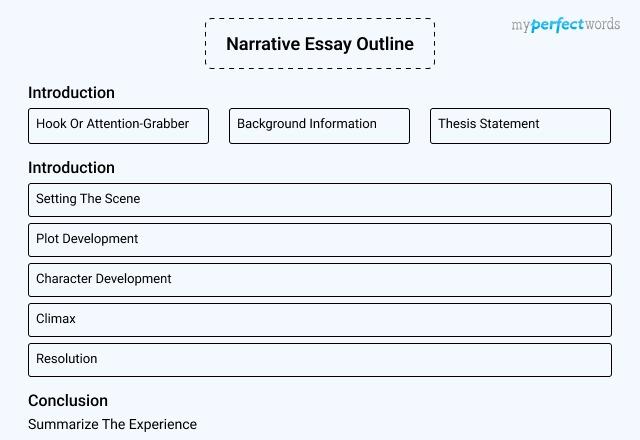 Narrative Essay Outline

myperfectwords

Introduction

Hook Or Attention-Grabber

Background Information

Thesis Statement

Introduction

Setting The Scene

Plot Development

Character Development

Climax

Resolution

Conclusion

Summarize The Experience